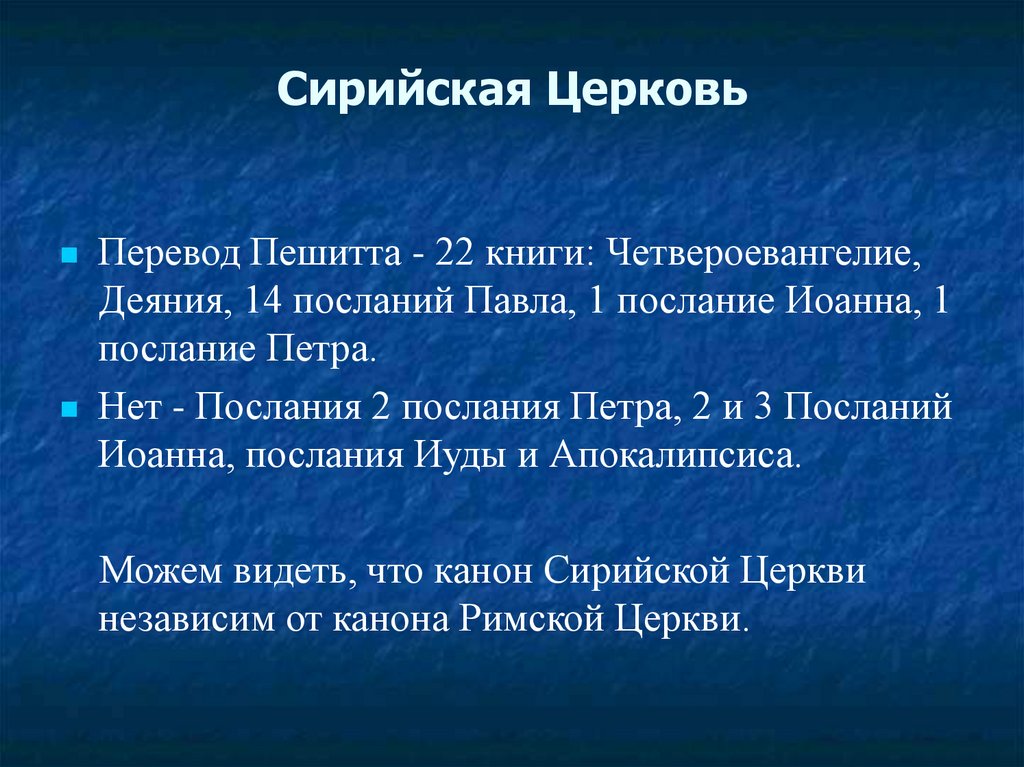 Сирийская Церковь

Перевод Пешитта - 22 книги: Четвероевангелие, Деяния, 14 посланий Павла, 1 послание Иоанна, 1 послание Петра.

Нет - Послания 2 послания Петра, 2 и 3 Посланий Иоанна, послания Иуды и Апокалипсиса.

Можем видеть, что канон Сирийской Церкви независим от канона Римской Церкви.